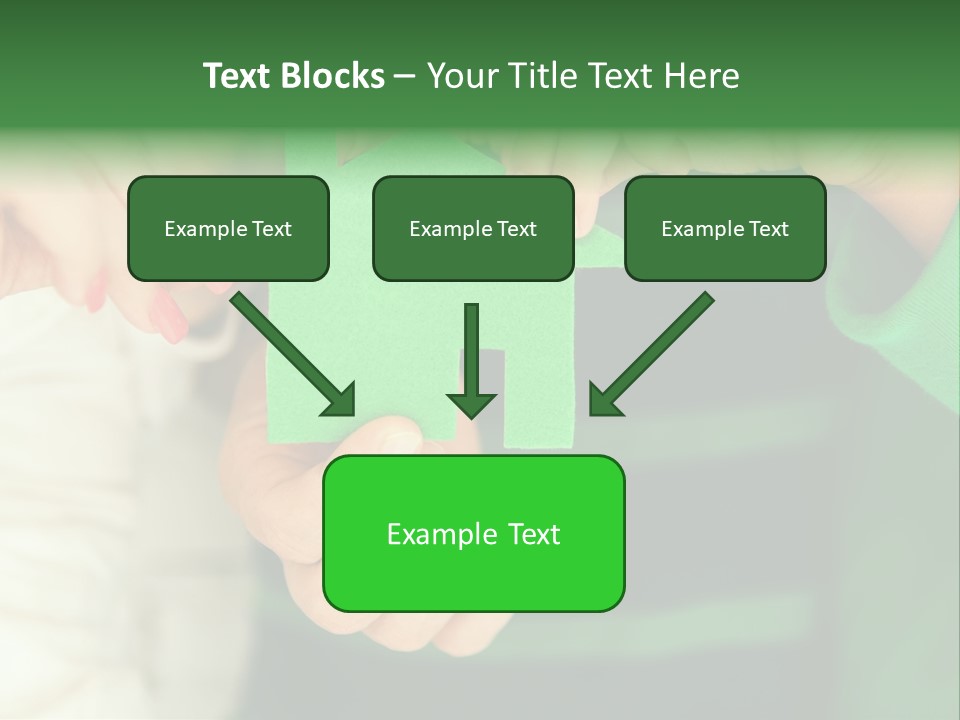 Text Blocks – Your Title Text Here

Example Text

Example Text

Example Text

Example Text